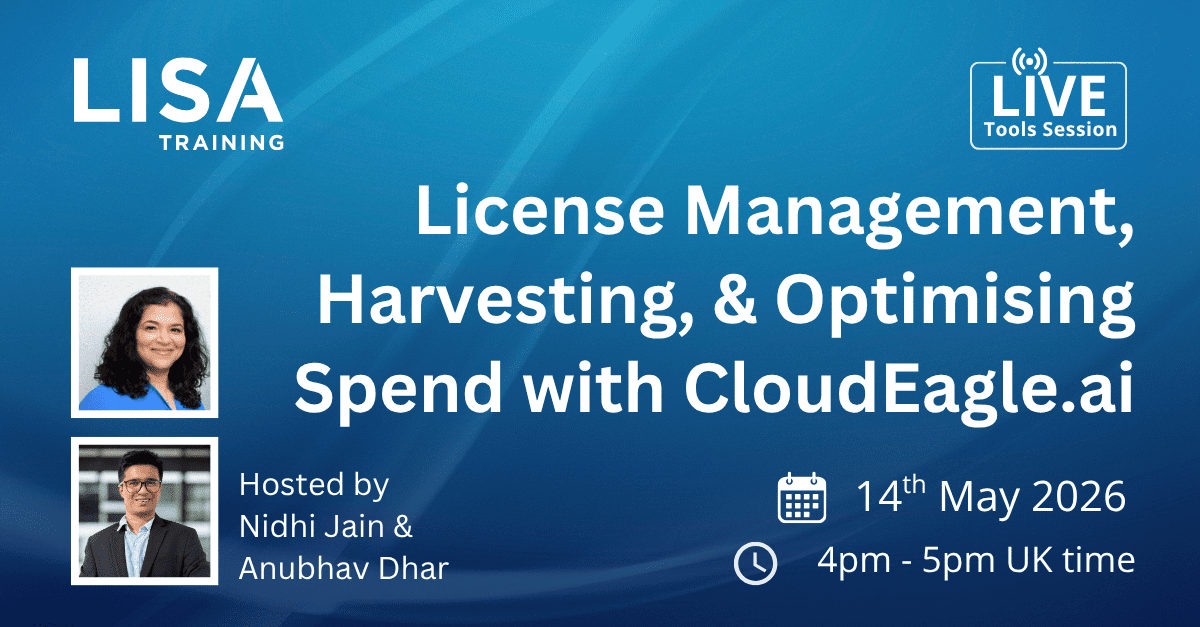 LISA
TRAINING

LIVE
Tools Session

License Management, Harvesting, & Optimising Spend with CloudEagle.ai

Hosted by
Nidhi Jain &
Anubhav Dhar

14$^{th}$ May 2026

4pm - 5pm UK time